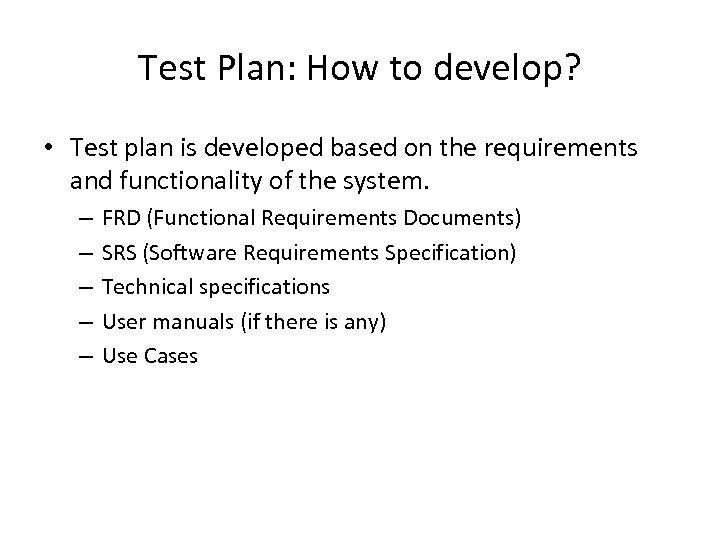 Test Plan: How to develop?

• Test plan is developed based on the requirements and functionality of the system.
– FRD (Functional Requirements Documents)
– SRS (Software Requirements Specification)
– Technical specifications
– User manuals (if there is any)
– Use Cases